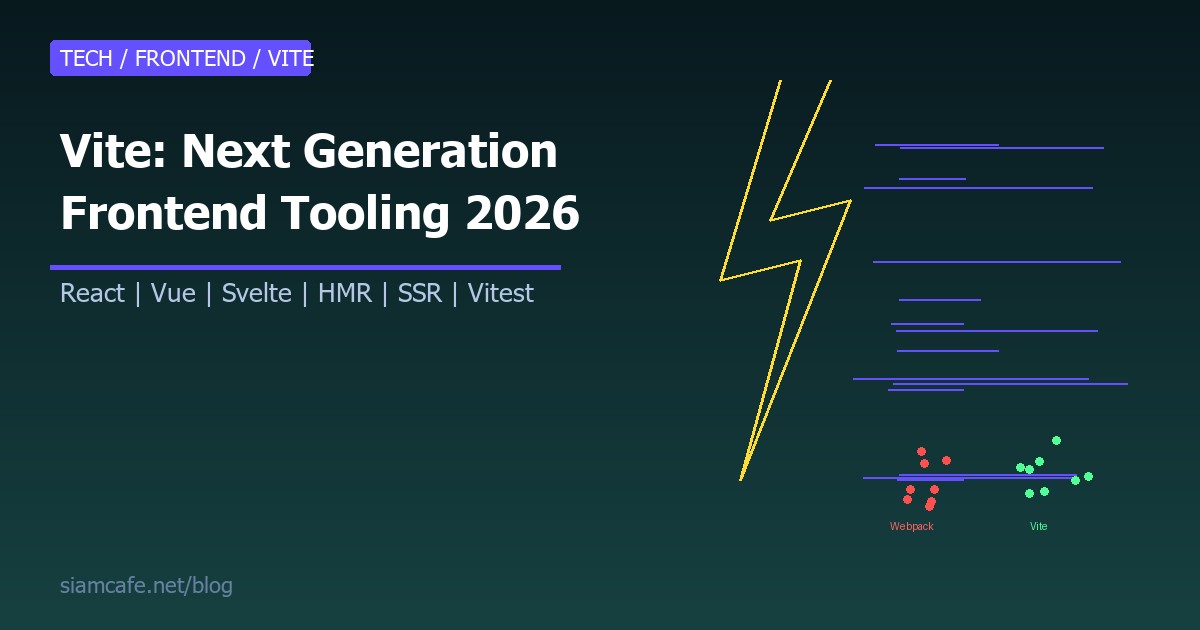 TECH / FRONTEND / VITE

Vite: Next Generation Frontend Tooling 2026

React | Vue | Svelte | HMR | SSR | Vitest

Webpack

Vite

siamcafe.net/blog